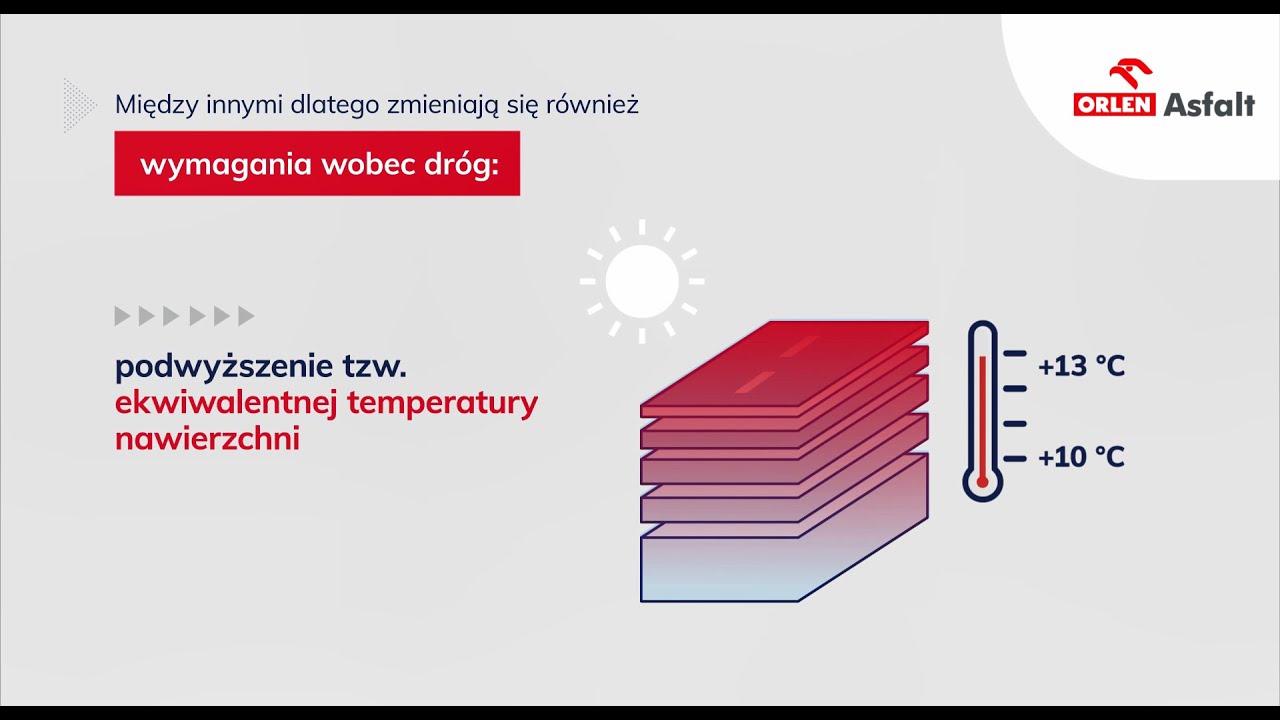 Między innymi dlatego zmieniają się również

wymagania wobec dróg:

ORLEN Asfalt

podwyższenie tzw. ekwiwalentnej temperatury nawierzchni

+13 °C

+10 °C